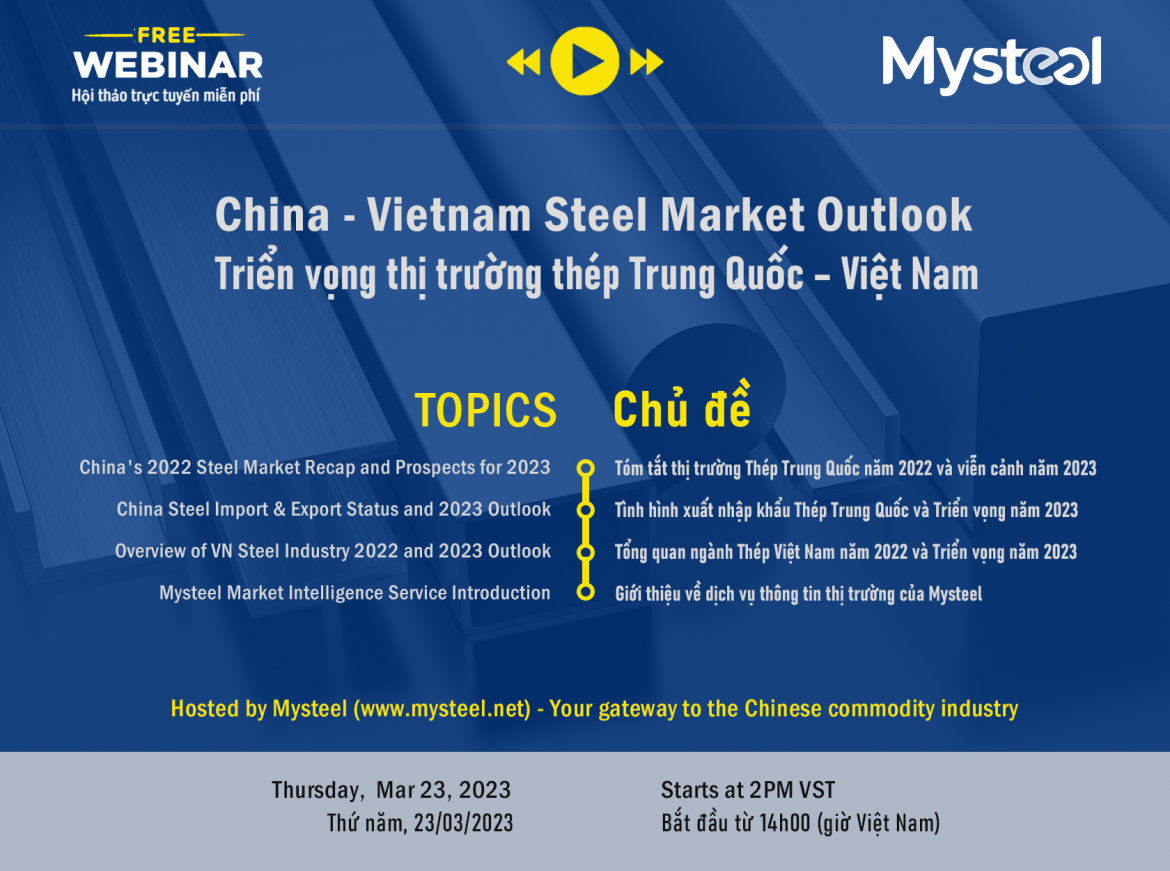 FREE
WEBINAR
Hội thảo trực tuyến miễn phí

Mysteel

China - Vietnam Steel Market Outlook
Triển vọng thị trường thép Trung Quốc – Việt Nam

TOPICS

China's 2022 Steel Market Recap and Prospects for 2023
China Steel Import & Export Status and 2023 Outlook
Overview of VN Steel Industry 2022 and 2023 Outlook
Mysteel Market Intelligence Service Introduction

Chủ đề

Tóm tắt thị trường Thép Trung Quốc năm 2022 và viễn cảnh năm 2023
Tình hình xuất nhập khẩu Thép Trung Quốc và Triển vọng năm 2023
Tổng quan ngành Thép Việt Nam năm 2022 và Triển vọng năm 2023
Giới thiệu về dịch vụ thông tin thị trường của Mysteel

Hosted by Mysteel (www.mysteel.net) - Your gateway to the Chinese commodity industry

Thursday, Mar 23, 2023
Thứ năm, 23/03/2023

Starts at 2PM VST
Bắt đầu từ 14h00 (giờ Việt Nam)